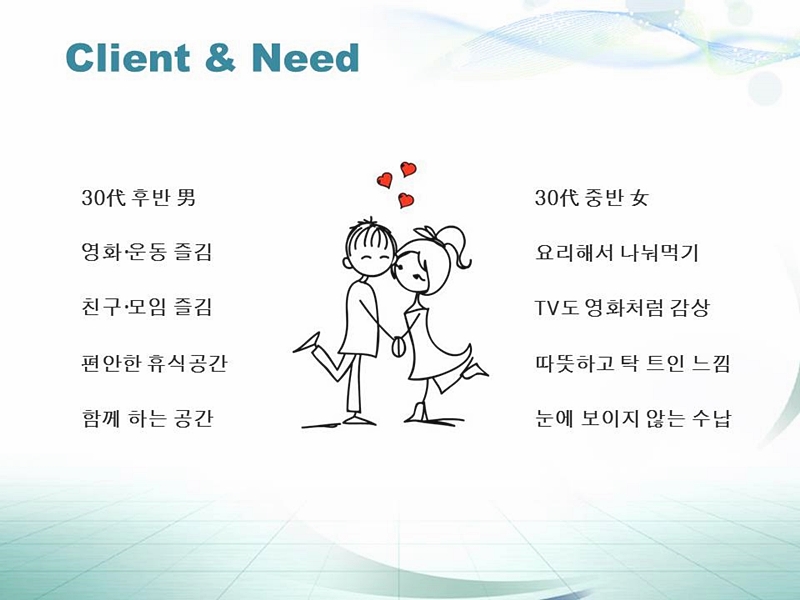 Client & Need

30代 후반 男

영화·운동 즐김

친구·모임 즐김

편안한 휴식공간

함께 하는 공간

30代 중반 女

요리해서 나눠먹기

TV도 영화처럼 감상

따뜻하고 탁 트인 느낌

눈에 보이지 않는 수납